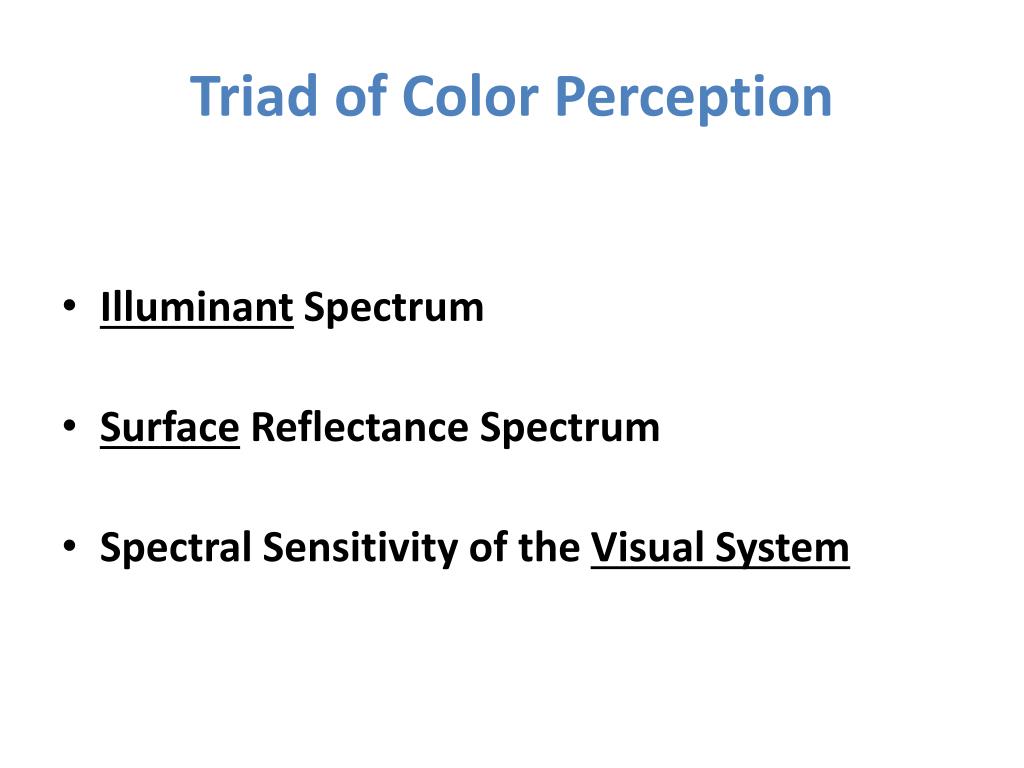 Triad of Color Perception

• Illuminant Spectrum

• Surface Reflectance Spectrum

• Spectral Sensitivity of the Visual System